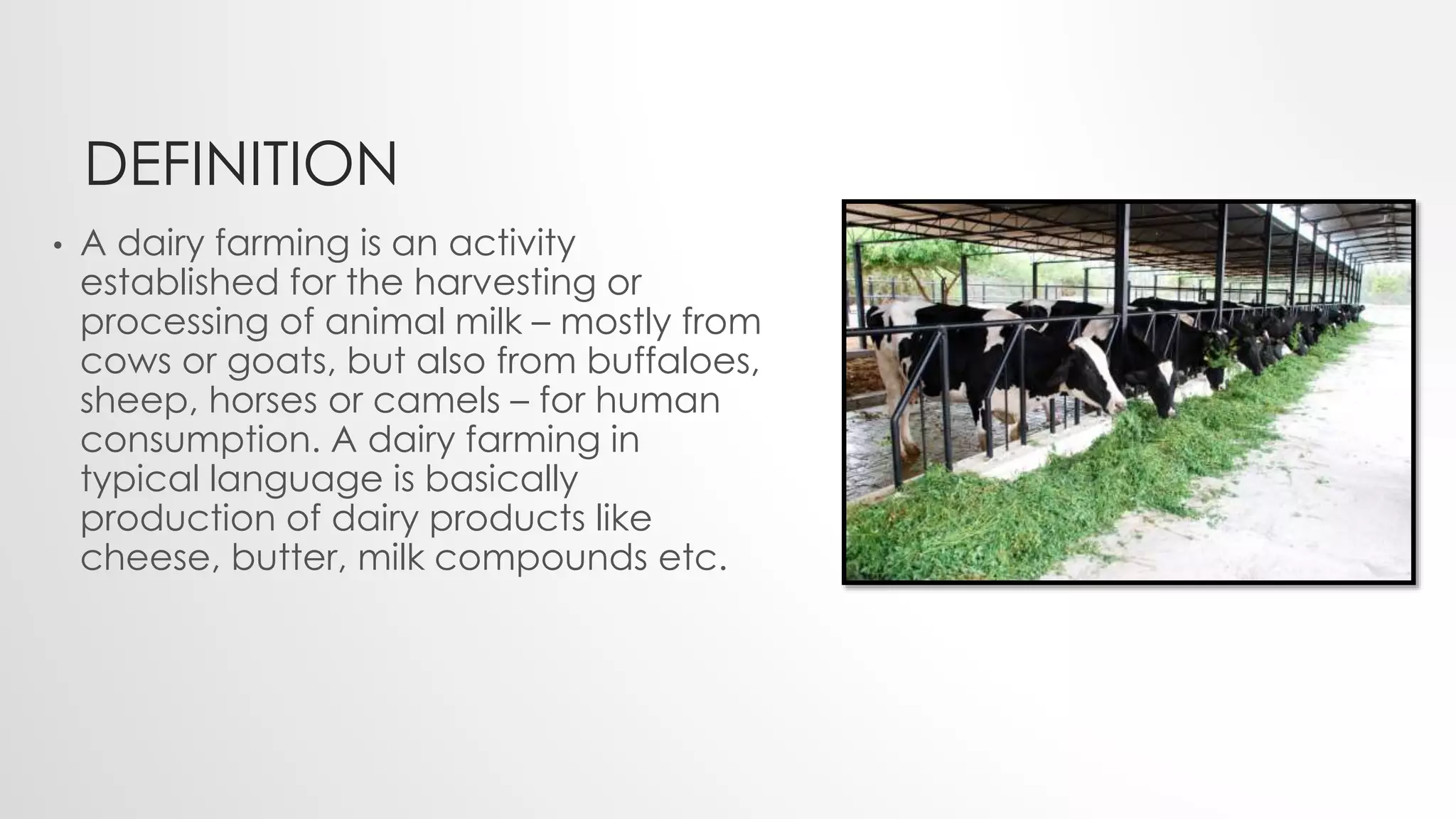 DEFINITION

• A dairy farming is an activity established for the harvesting or processing of animal milk – mostly from cows or goats, but also from buffaloes, sheep, horses or camels – for human consumption. A dairy farming in typical language is basically production of dairy products like cheese, butter, milk compounds etc.